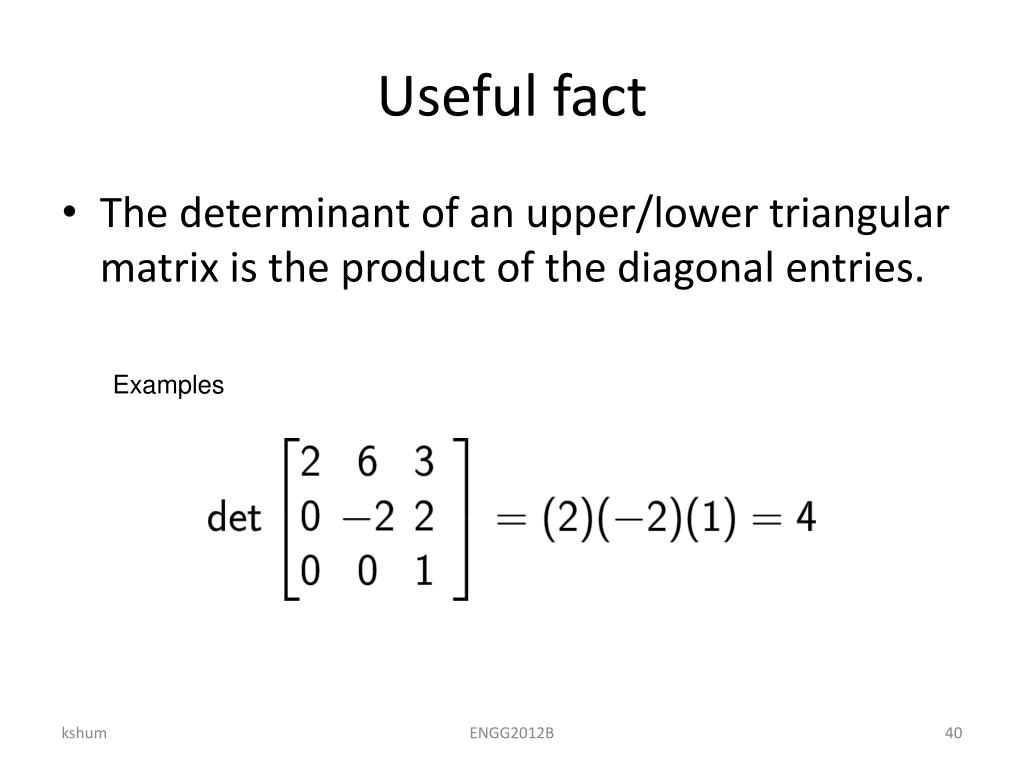 Useful fact

• The determinant of an upper/lower triangular matrix is the product of the diagonal entries.

Examples

$\det \begin{bmatrix} 2 & 6 & 3 \\ 0 & -2 & 2 \\ 0 & 0 & 1 \end{bmatrix} = (2)(-2)(1) = 4$

kshum ENGG2012B 40